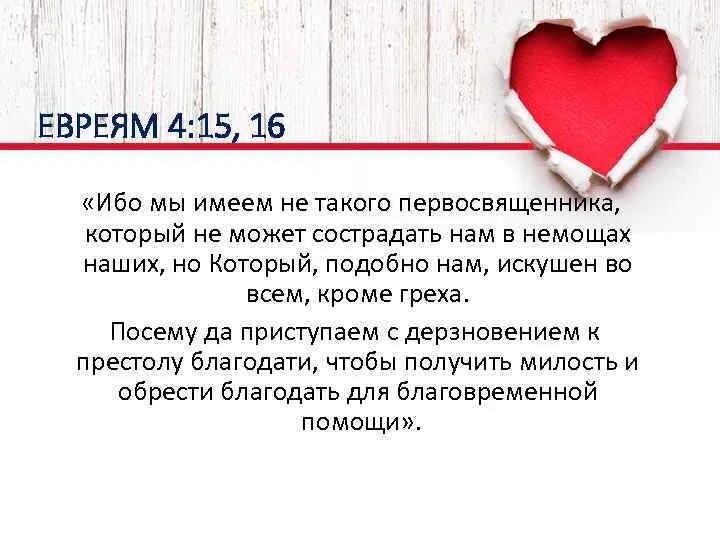 ЕВРЕЯМ 4:15, 16

«Ибо мы имеем не такого первосвященника, который не может сострадать нам в немощах наших, но Который, подобно нам, искушен во всем, кроме греха.

Посему да приступаем с дерзновением к престолу благодати, чтобы получить милость и обрести благодать для благовременной помощи».